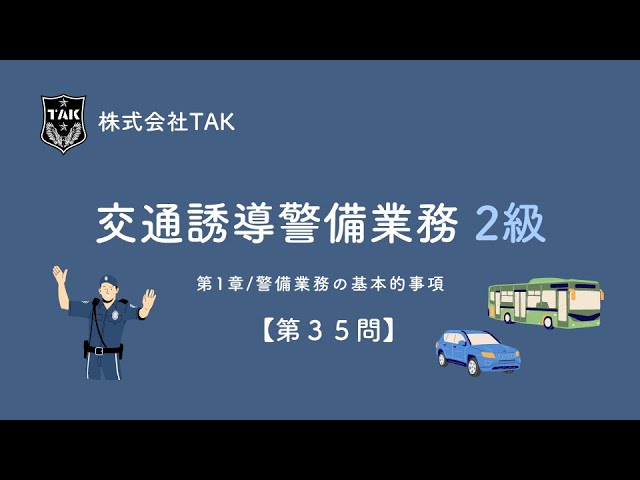 TAK

株式会社TAK

交通誘導警備業務 2級

第1章/警備業務の基本的事項

【第３５問】